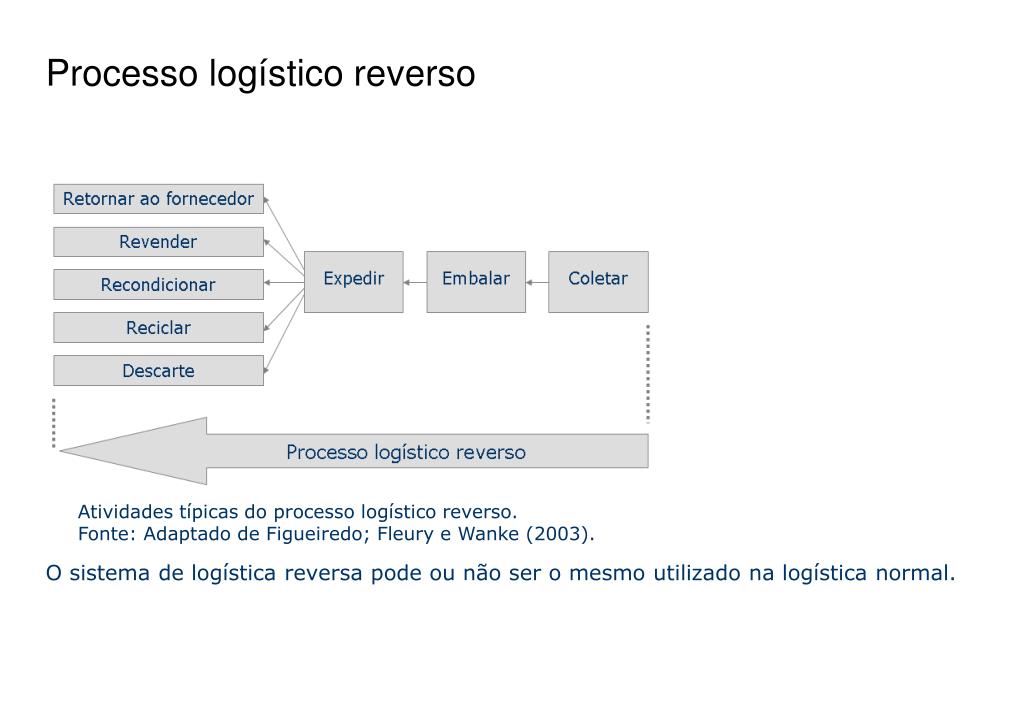 Processo logístico reverso

Retornar ao fornecedor

Revender

Recondicionar

Reciclar

Descarte

Expedir

Embalar

Coletar

Processo logístico reverso

Atividades típicas do processo logístico reverso.
Fonte: Adaptado de Figueiredo; Fleury e Wanke (2003).

O sistema de logística reversa pode ou não ser o mesmo utilizado na logística normal.